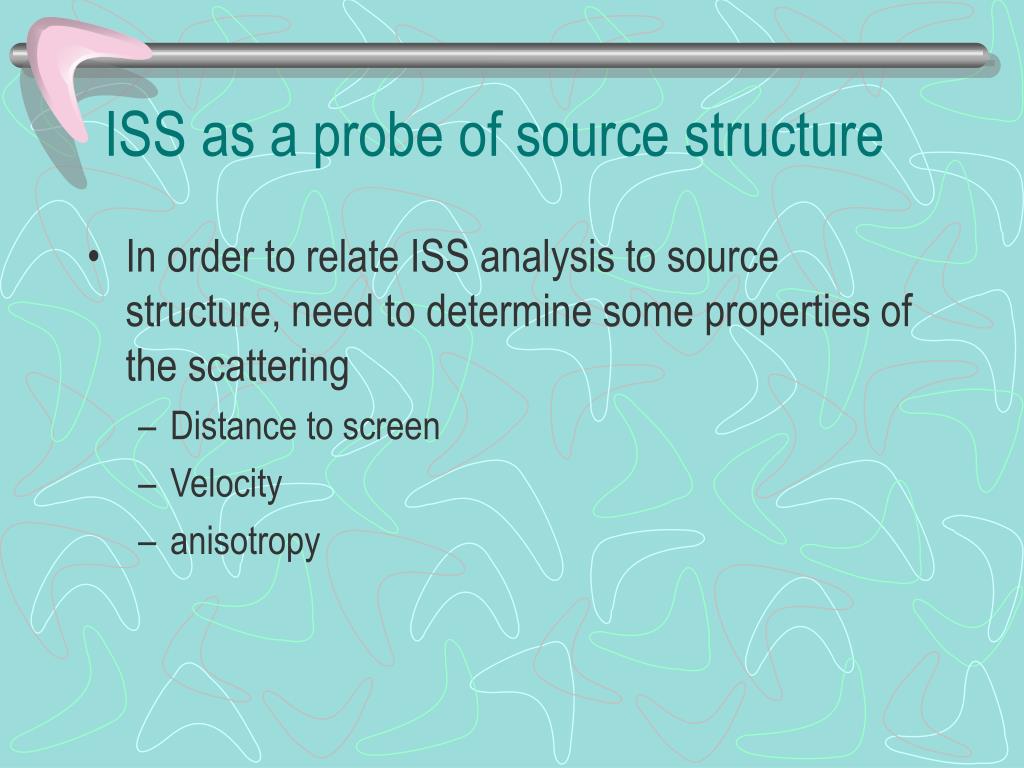 ISS as a probe of source structure

• In order to relate ISS analysis to source structure, need to determine some properties of the scattering
– Distance to screen
– Velocity
– anisotropy